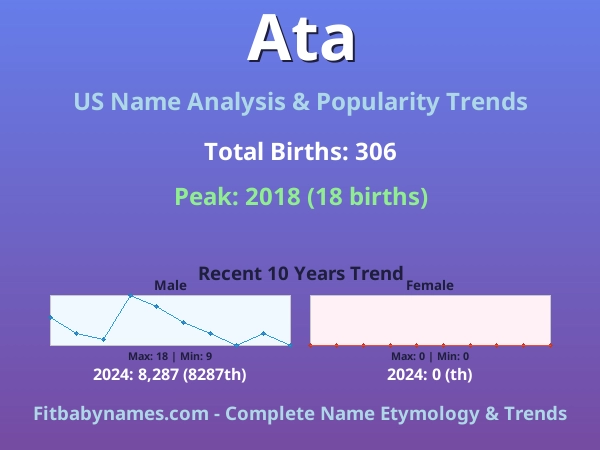 Ata

US Name Analysis & Popularity Trends

Total Births: 306

Peak: 2018 (18 births)

Recent 10 Years Trend

Male

Max: 18 | Min: 9

2024: 8,287 (8287th)

Female

Max: 0 | Min: 0

2024: 0 (th)

Fitbabynames.com - Complete Name Etymology & Trends